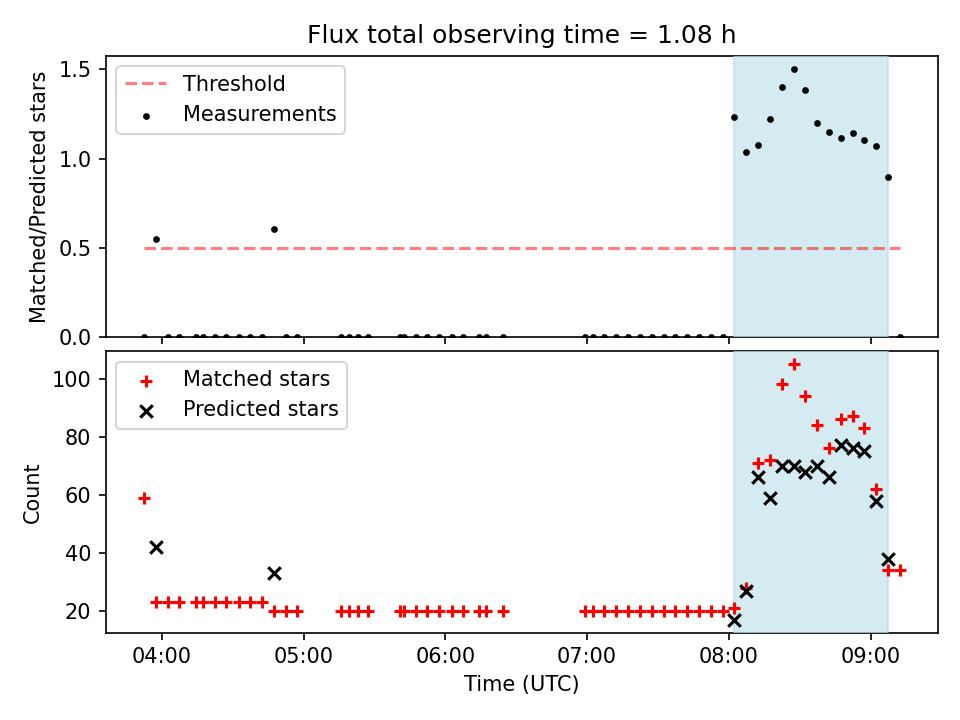 Flux total observing time = 1.08 h

Threshold
Measurements

Matched/Predicted stars

1.5
1.0
0.5
0.0

Matched stars
Predicted stars

Count

100
80
60
40
20

04:00
05:00
06:00
07:00
08:00
09:00

Time (UTC)